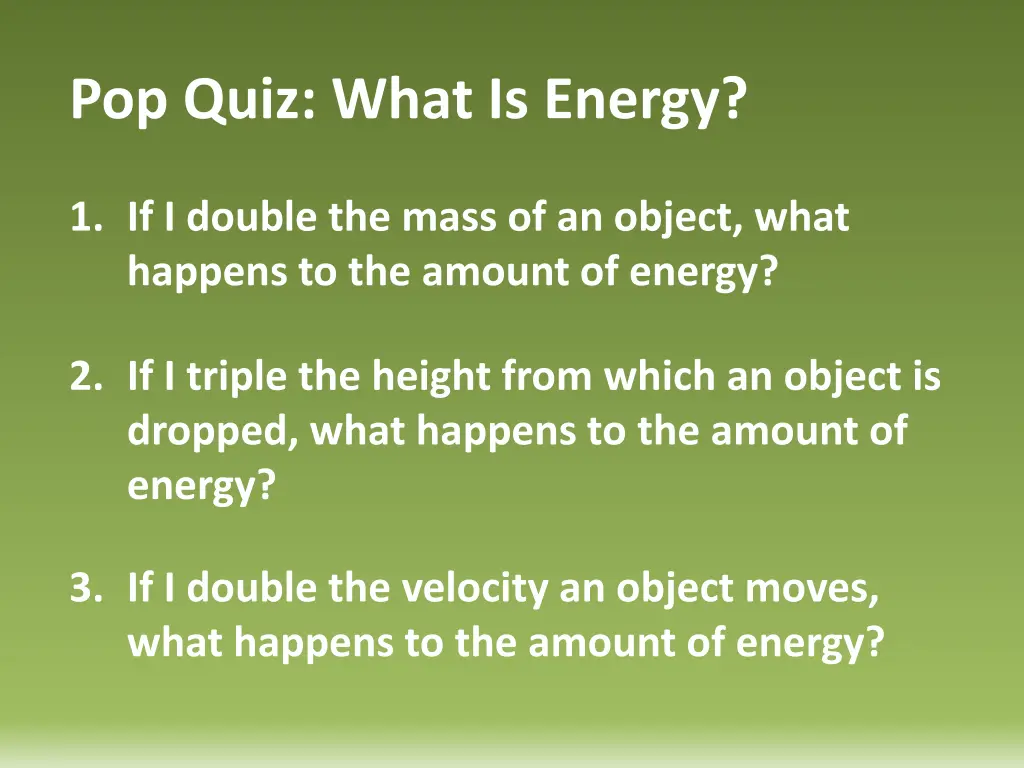 Pop Quiz: What Is Energy?

1. If I double the mass of an object, what happens to the amount of energy?

2. If I triple the height from which an object is dropped, what happens to the amount of energy?

3. If I double the velocity an object moves, what happens to the amount of energy?